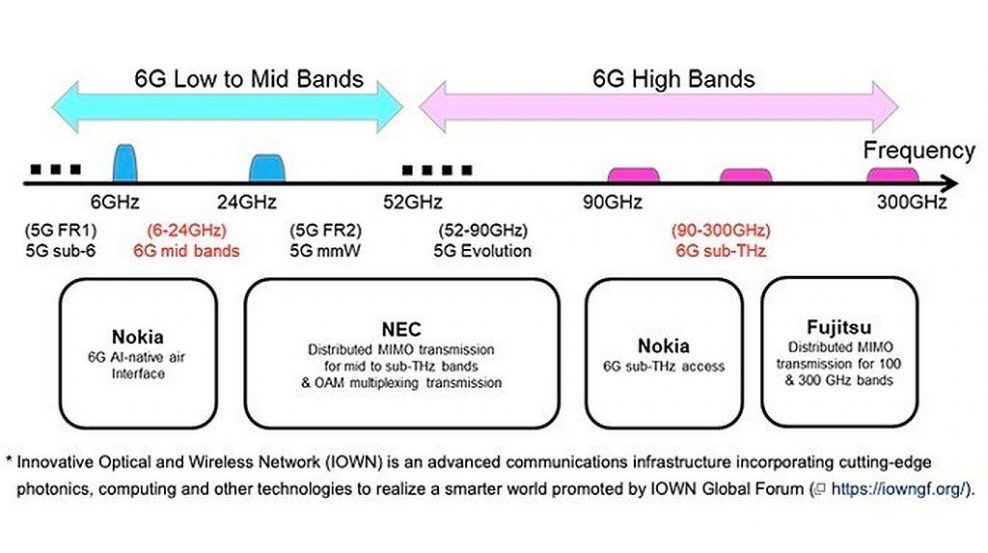 6G Low to Mid Bands

6G High Bands

Frequency

6GHz

24GHz

52GHz

90GHz

300GHz

(5G FR1)
5G sub-6

(6-24GHz)
6G mid bands

(5G FR2)
5G mmW

(52-90GHz)
5G Evolution

(90-300GHz)
6G sub-THz

Nokia
6G AI-native air Interface

NEC
Distributed MIMO transmission for mid to sub-THz bands & OAM multiplexing transmission

Nokia
6G sub-THz access

Fujitsu
Distributed MIMO transmission for 100 & 300 GHz bands

* Innovative Optical and Wireless Network (IOWN) is an advanced communications infrastructure incorporating cutting-edge photonics, computing and other technologies to realize a smarter world promoted by IOWN Global Forum (https://iowngf.org/).